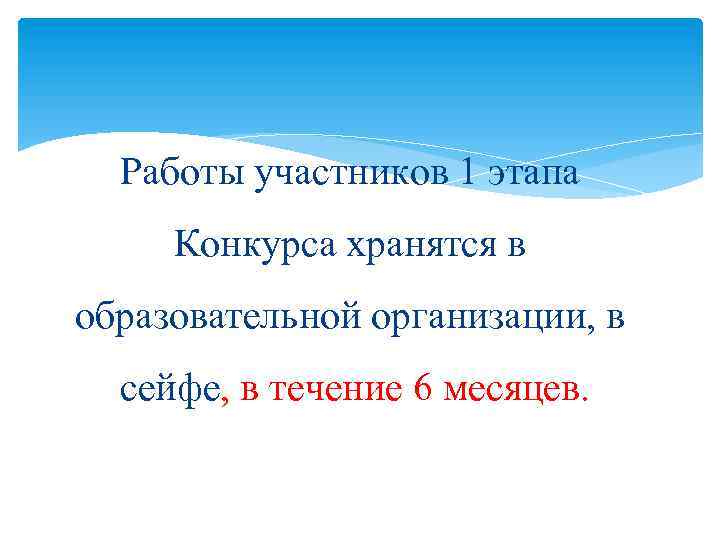 Работы участников 1 этапа Конкурса хранятся в образовательной организации, в сейфе, в течение 6 месяцев.